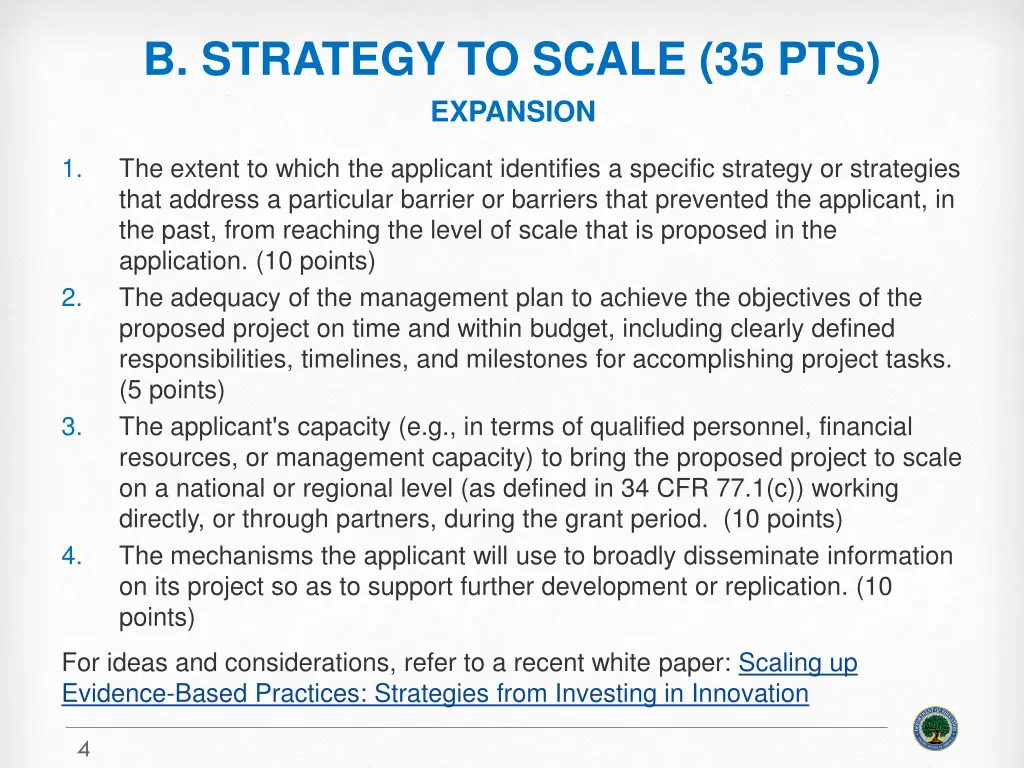 B. STRATEGY TO SCALE (35 PTS)

EXPANSION

1. The extent to which the applicant identifies a specific strategy or strategies that address a particular barrier or barriers that prevented the applicant, in the past, from reaching the level of scale that is proposed in the application. (10 points)
2. The adequacy of the management plan to achieve the objectives of the proposed project on time and within budget, including clearly defined responsibilities, timelines, and milestones for accomplishing project tasks. (5 points)
3. The applicant's capacity (e.g., in terms of qualified personnel, financial resources, or management capacity) to bring the proposed project to scale on a national or regional level (as defined in 34 CFR 77.1(c)) working directly, or through partners, during the grant period. (10 points)
4. The mechanisms the applicant will use to broadly disseminate information on its project so as to support further development or replication. (10 points)

For ideas and considerations, refer to a recent white paper: Scaling up Evidence-Based Practices: Strategies from Investing in Innovation

4